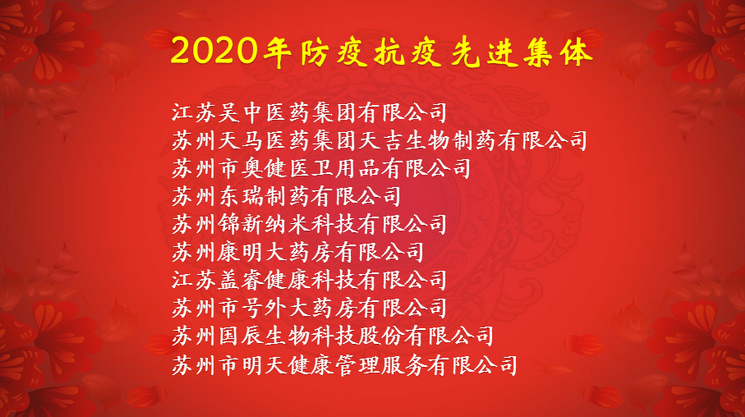 2020年防疫抗疫先进集体

江苏吴中医药集团有限公司
苏州天马医药集团天吉生物制药有限公司
苏州市奥健医卫用品有限公司
苏州东瑞制药有限公司
苏州锦新纳米科技有限公司
苏州康明大药房有限公司
江苏盖睿健康科技有限公司
苏州市号外大药房有限公司
苏州国辰生物科技股份有限公司
苏州市明天健康管理服务有限公司